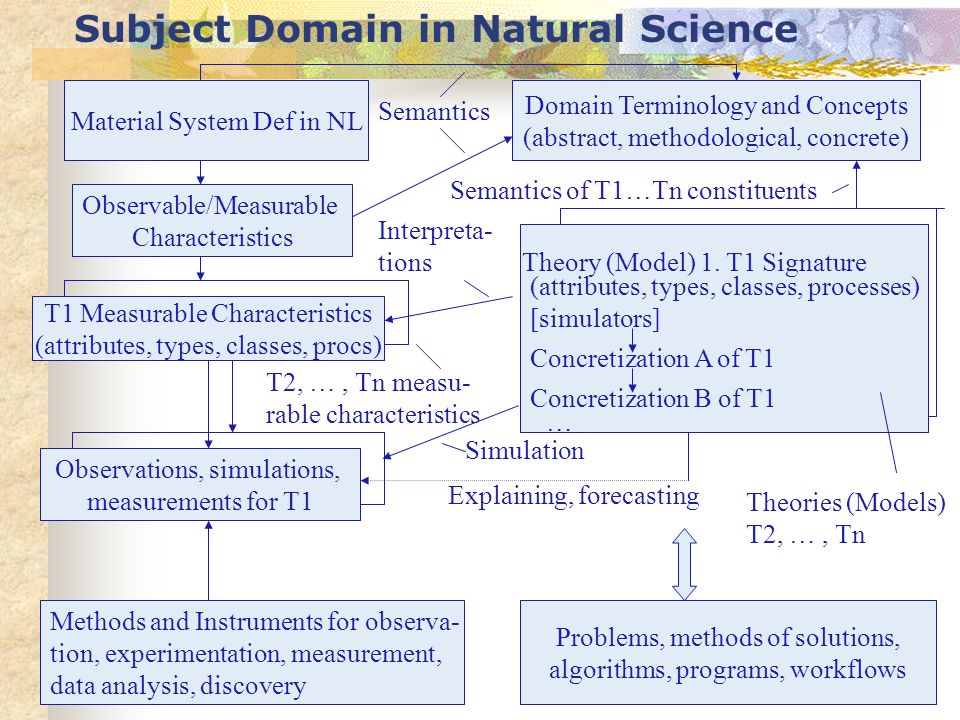 Subject Domain in Natural Science

Material System Def in NL

Semantics

Domain Terminology and Concepts (abstract, methodological, concrete)

Observable/Measurable Characteristics

Semantics of T1…Tn constituents

Interpretations

Theory (Model) 1. T1 Signature (attributes, types, classes, processes) [simulators]

Concretization A of T1

Concretization B of T1

…

T1 Measurable Characteristics (attributes, types, classes, procs)

T2, … , Tn measurable characteristics

Simulation

Observations, simulations, measurements for T1

Explaining, forecasting

Theories (Models) T2, … , Tn

Methods and Instruments for observation, experimentation, measurement, data analysis, discovery

Problems, methods of solutions, algorithms, programs, workflows